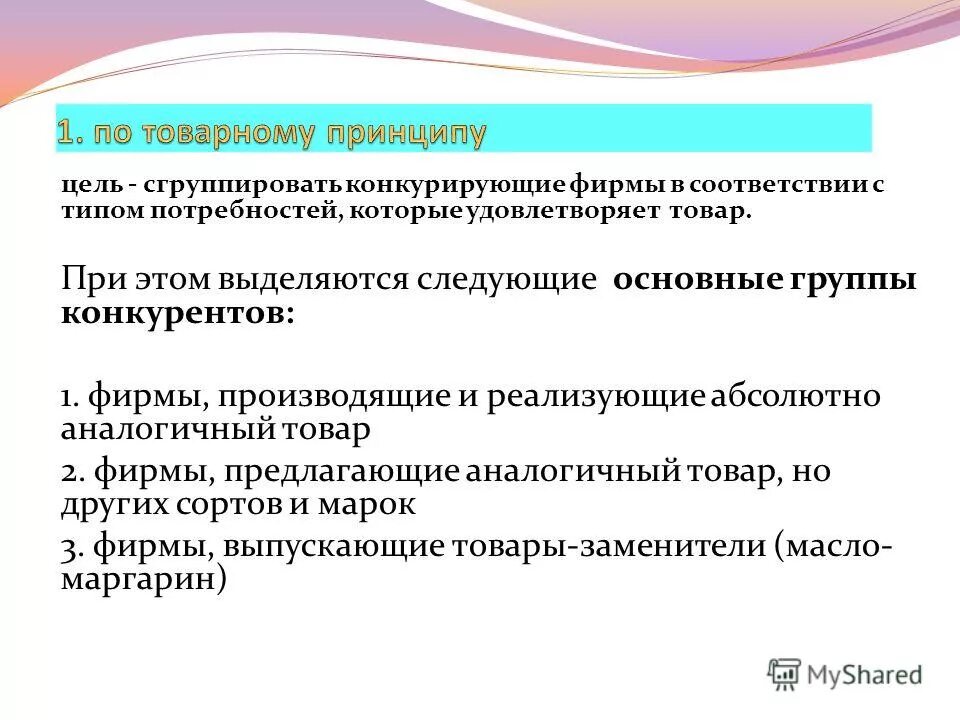 1. по товарному принципу

цель - сгруппировать конкурирующие фирмы в соответствии с типом потребностей, которые удовлетворяет товар.

При этом выделяются следующие основные группы конкурентов:

1. фирмы, производящие и реализующие абсолютно аналогичный товар

2. фирмы, предлагающие аналогичный товар, но других сортов и марок

3. фирмы, выпускающие товары-заменители (масло-маргарин)

MyShared